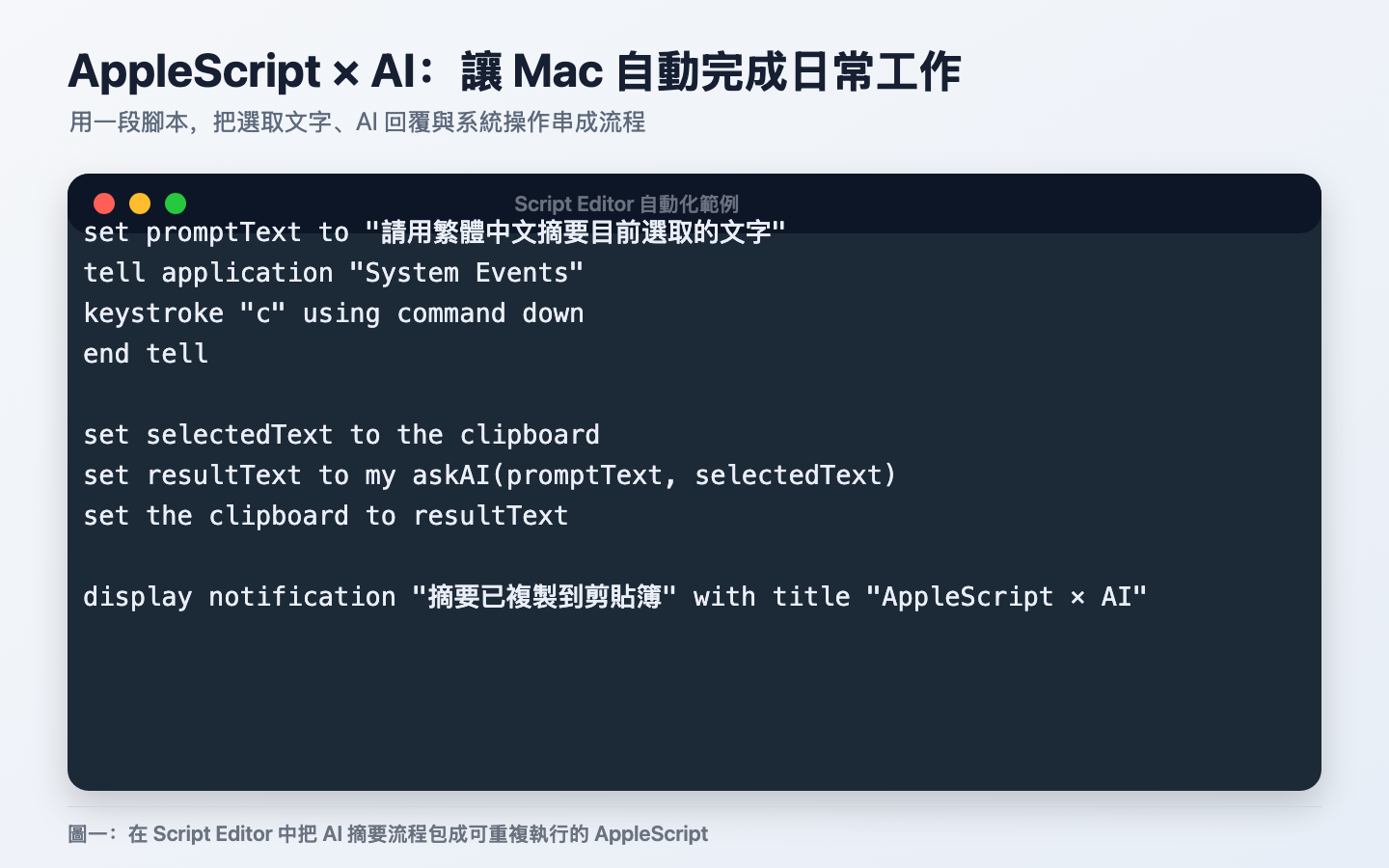 AppleScript × AI：讓 Mac 自動完成日常工作

用一段腳本，把選取文字、AI 回覆與系統操作串成流程

Script Editor 自動化範例

set promptText to "請用繁體中文摘要目前選取的文字"
tell application "System Events"
keystroke "c" using command down
end tell

set selectedText to the clipboard
set resultText to my askAI(promptText, selectedText)
set the clipboard to resultText

display notification "摘要已複製到剪貼簿" with title "AppleScript × AI"

圖一：在 Script Editor 中把 AI 摘要流程包成可重複執行的 AppleScript